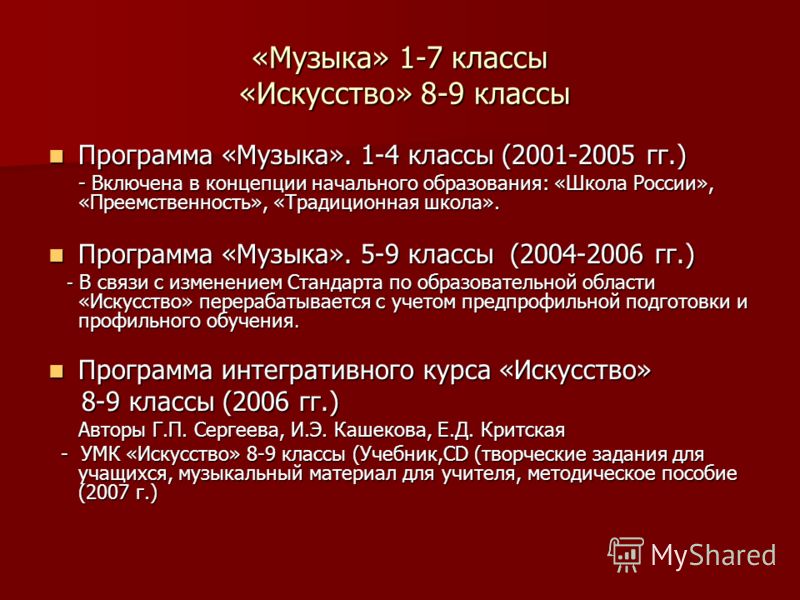 «Музыка» 1-7 классы
«Искусство» 8-9 классы

Программа «Музыка». 1-4 классы (2001-2005 гг.)
- Включена в концепции начального образования: «Школа России», «Преемственность», «Традиционная школа».

Программа «Музыка». 5-9 классы (2004-2006 гг.)
- В связи с изменением Стандарта по образовательной области «Искусство» перерабатывается с учетом предпрофильной подготовки и профильного обучения.

Программа интегративного курса «Искусство» 8-9 классы (2006 гг.)
Авторы Г.П. Сергеева, И.Э. Кашекова, Е.Д. Критская
- УМК «Искусство» 8-9 классы (Учебник,CD (творческие задания для учащихся, музыкальный материал для учителя, методическое пособие (2007 г.)

MyShared